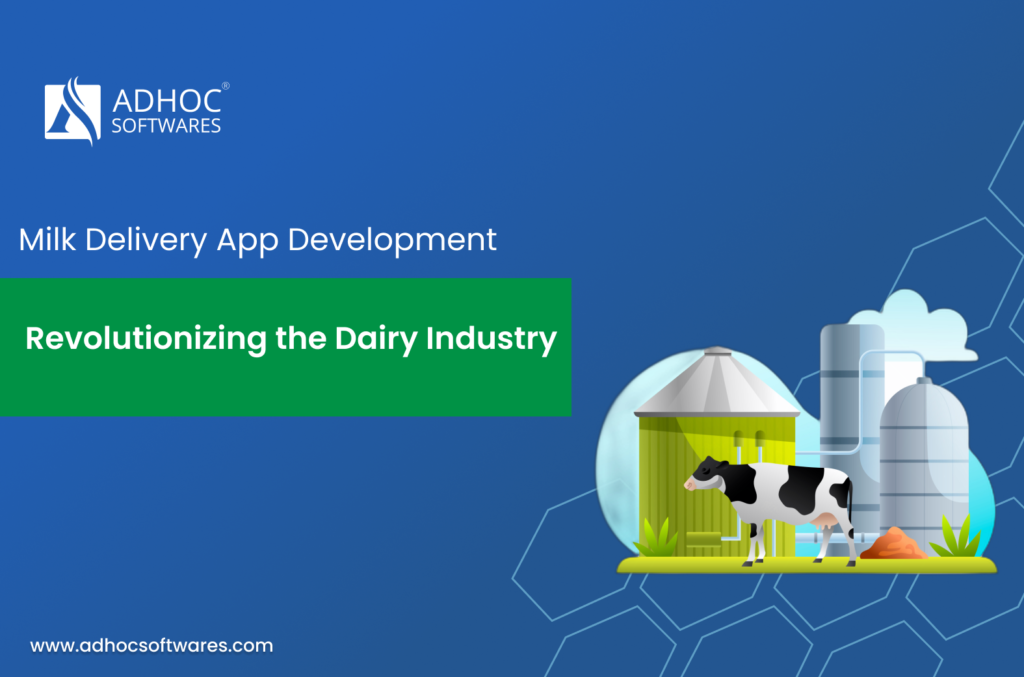 ADHOC®
SOFTWARES

Milk Delivery App Development

Revolutionizing the Dairy Industry

www.adhocsoftwares.com